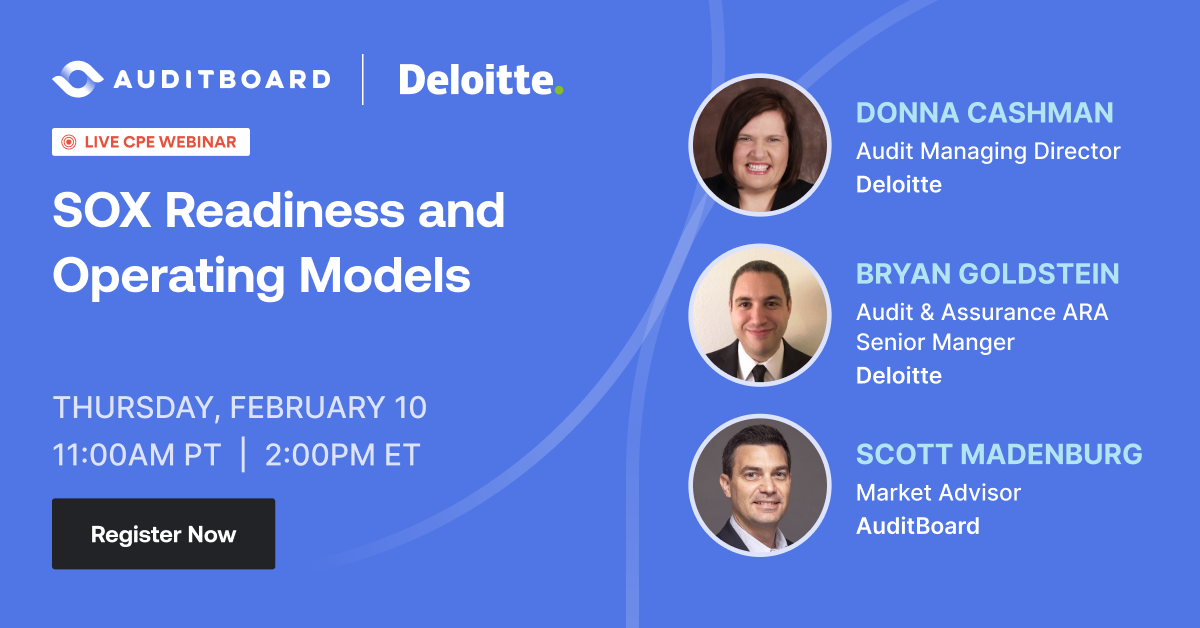 AUDITBOARD | Deloitte.

LIVE CPE WEBINAR

SOX Readiness and Operating Models

THURSDAY, FEBRUARY 10
11:00AM PT | 2:00PM ET

Register Now

DONNA CASHMAN
Audit Managing Director
Deloitte

BRYAN GOLDSTEIN
Audit & Assurance ARA Senior Manger
Deloitte

SCOTT MADENBURG
Market Advisor
AuditBoard